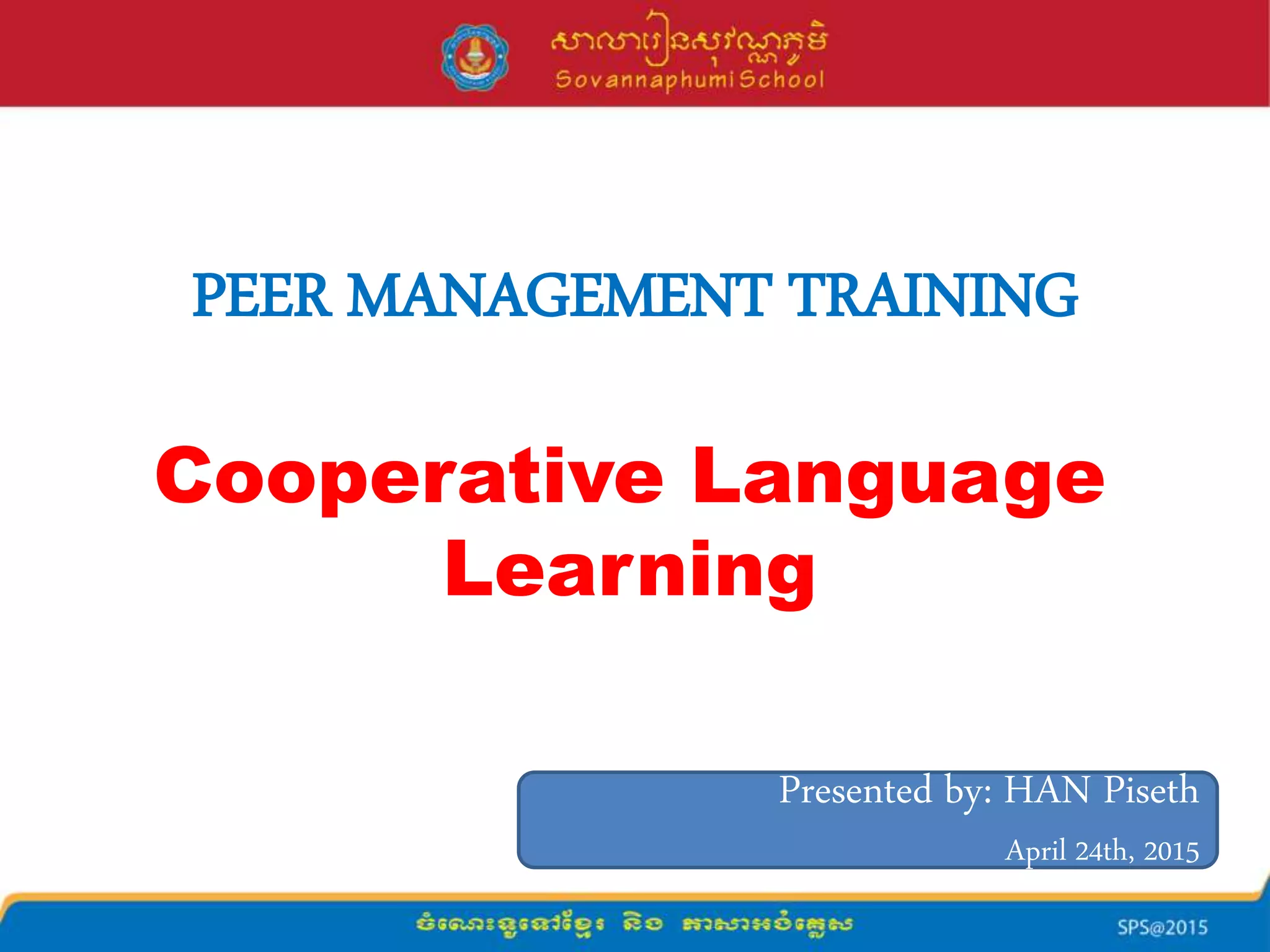 សាលារៀនសុវណ្ណភូមិ
Sovannaphumi School

PEER MANAGEMENT TRAINING

Cooperative Language Learning

Presented by: HAN Piseth
April 24th, 2015

ចំណេះទូទៅខ្មែរ និង ភាសាអង់គ្លេស

SPS@2015